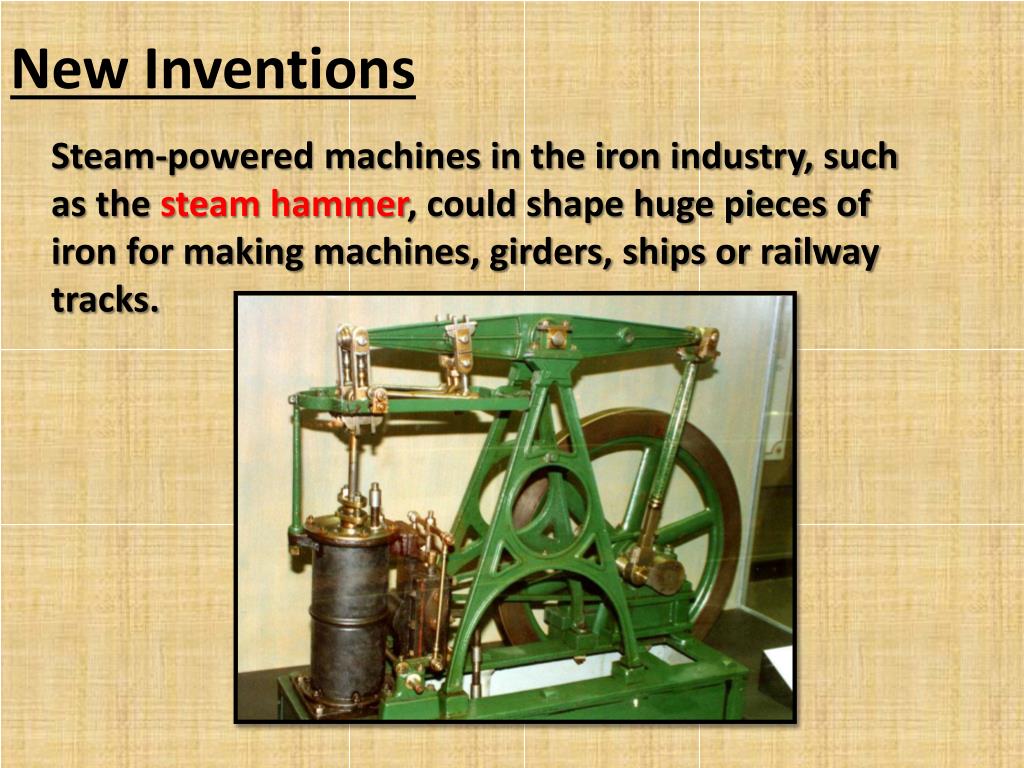 New Inventions

Steam-powered machines in the iron industry, such as the steam hammer, could shape huge pieces of iron for making machines, girders, ships or railway tracks.